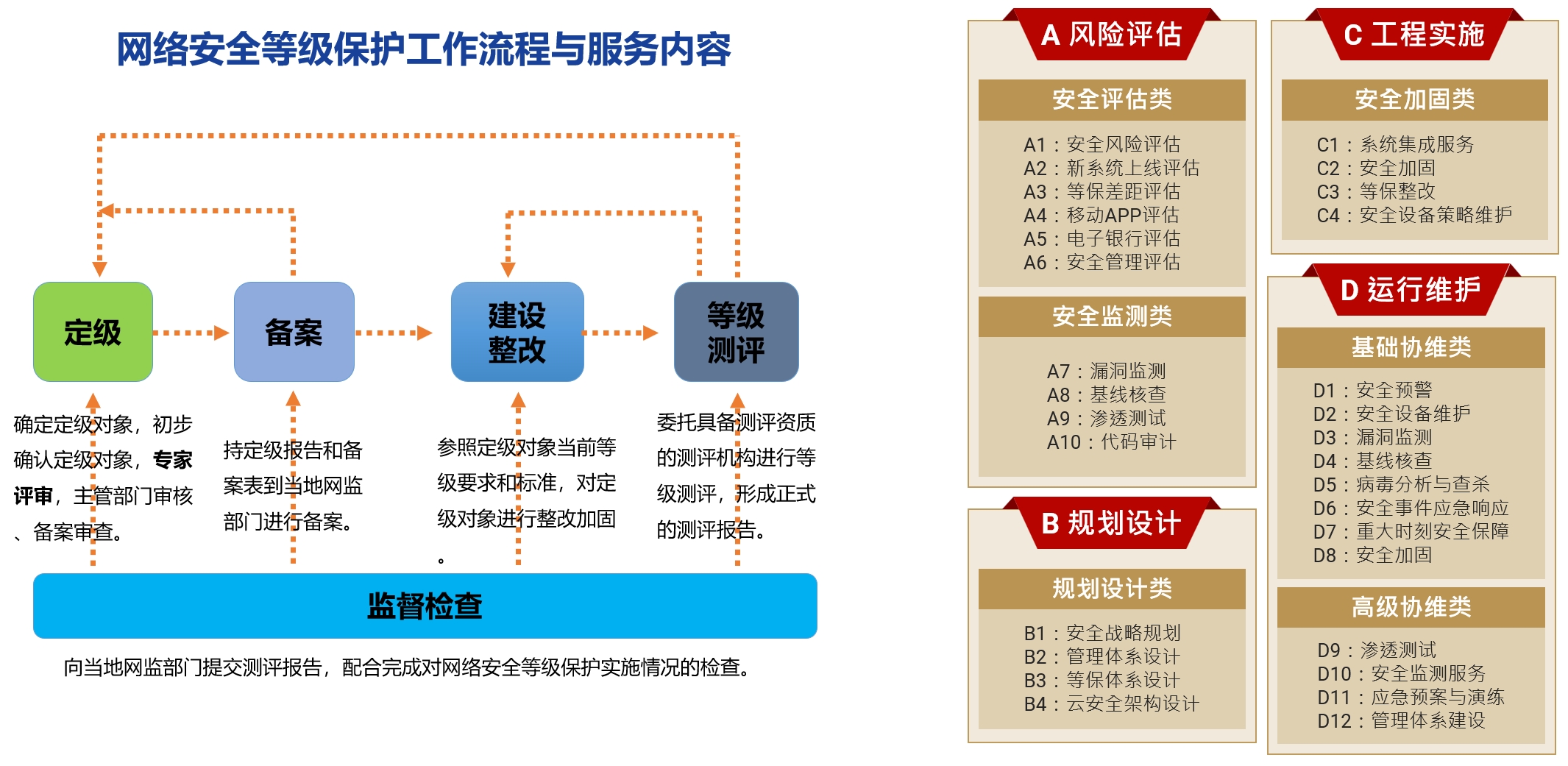 网络安全等级保护工作流程与服务内容

定级

备案

建设整改

等级测评

确定定级对象，初步确认定级对象，专家评审，主管部门审核、备案审查。

持定级报告和备案表到当地网监部门进行备案。

参照定级对象当前等级要求和标准，对定级对象进行整改加固。

委托具备测评资质的测评机构进行等级测评，形成正式的测评报告。

监督检查

向当地网监部门提交测评报告，配合完成对网络安全等级保护实施情况的检查。

A 风险评估

安全评估类

A1：安全风险评估
A2：新系统上线评估
A3：等保差距评估
A4：移动APP评估
A5：电子银行评估
A6：安全管理评估

安全监测类

A7：漏洞监测
A8：基线核查
A9：渗透测试
A10：代码审计

B 规划设计

规划设计类

B1：安全战略规划
B2：管理体系设计
B3：等保体系设计
B4：云安全架构设计

C 工程实施

安全加固类

C1：系统集成服务
C2：安全加固
C3：等保整改
C4：安全设备策略维护

D 运行维护

基础协维类

D1：安全预警
D2：安全设备维护
D3：漏洞监测
D4：基线核查
D5：病毒分析与查杀
D6：安全事件应急响应
D7：重大时刻安全保障
D8：安全加固

高级协维类

D9：渗透测试
D10：安全监测服务
D11：应急预案与演练
D12：管理体系建设